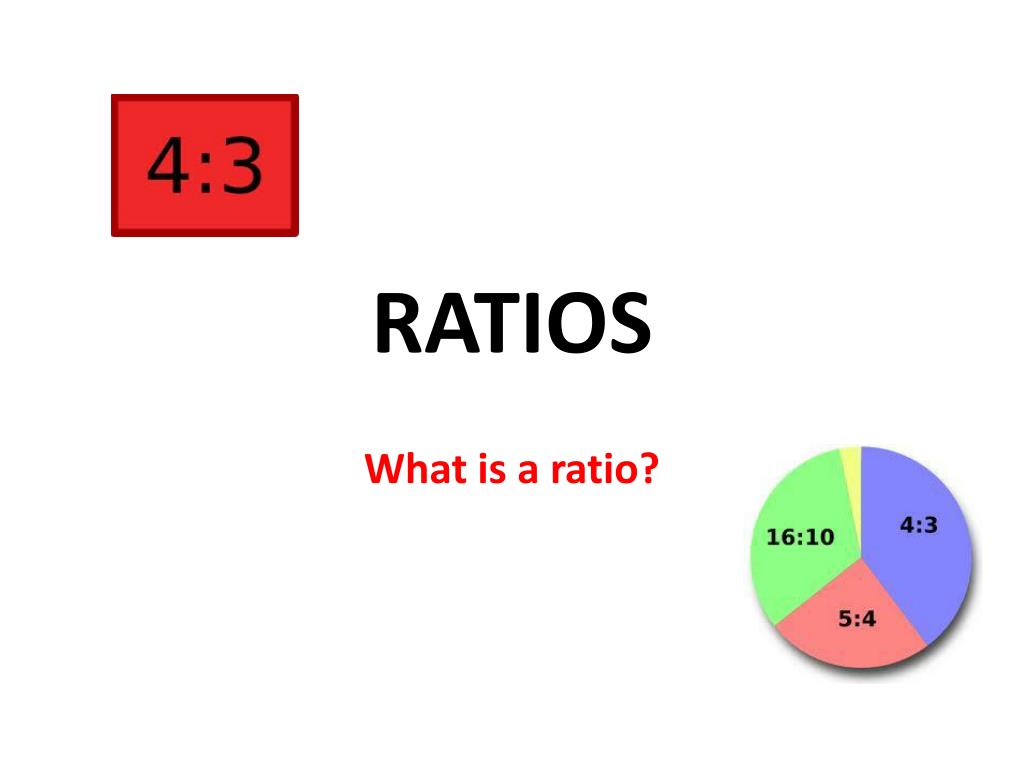 4:3

RATIOS

What is a ratio?

16:10
4:3
5:4